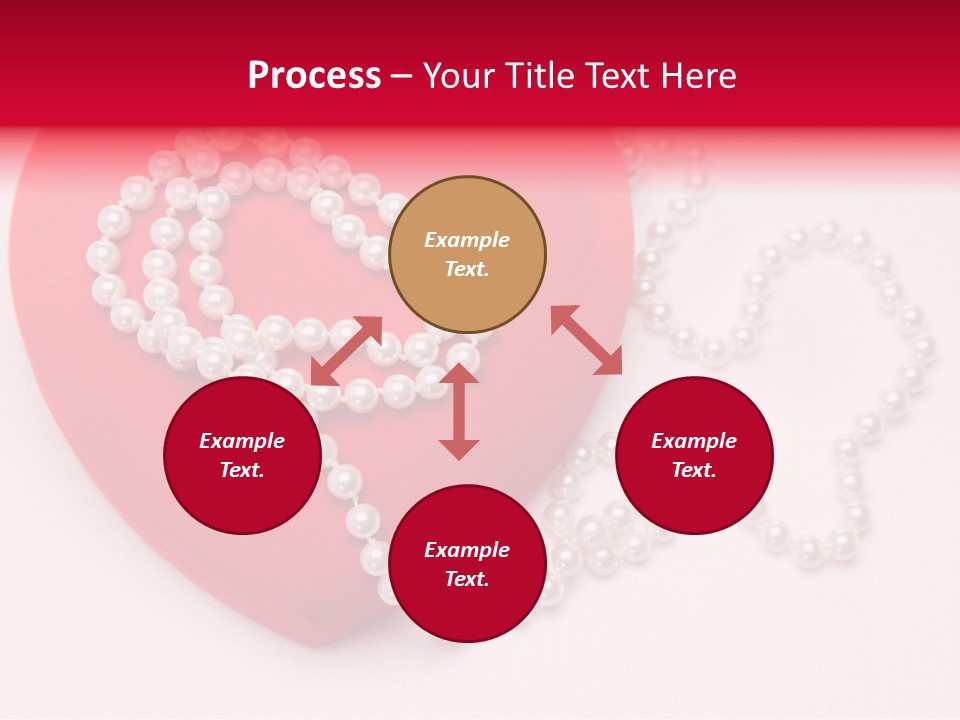 Process – Your Title Text Here

Example Text.

Example Text.

Example Text.

Example Text.